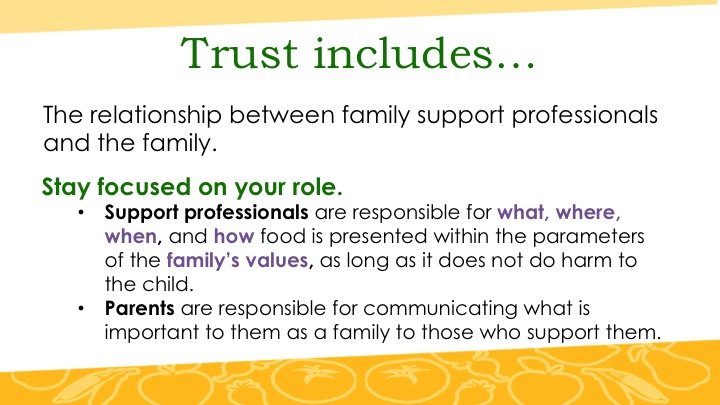 Trust includes…

The relationship between family support professionals and the family.

Stay focused on your role.

• Support professionals are responsible for what, where, when, and how food is presented within the parameters of the family's values, as long as it does not do harm to the child.
• Parents are responsible for communicating what is important to them as a family to those who support them.